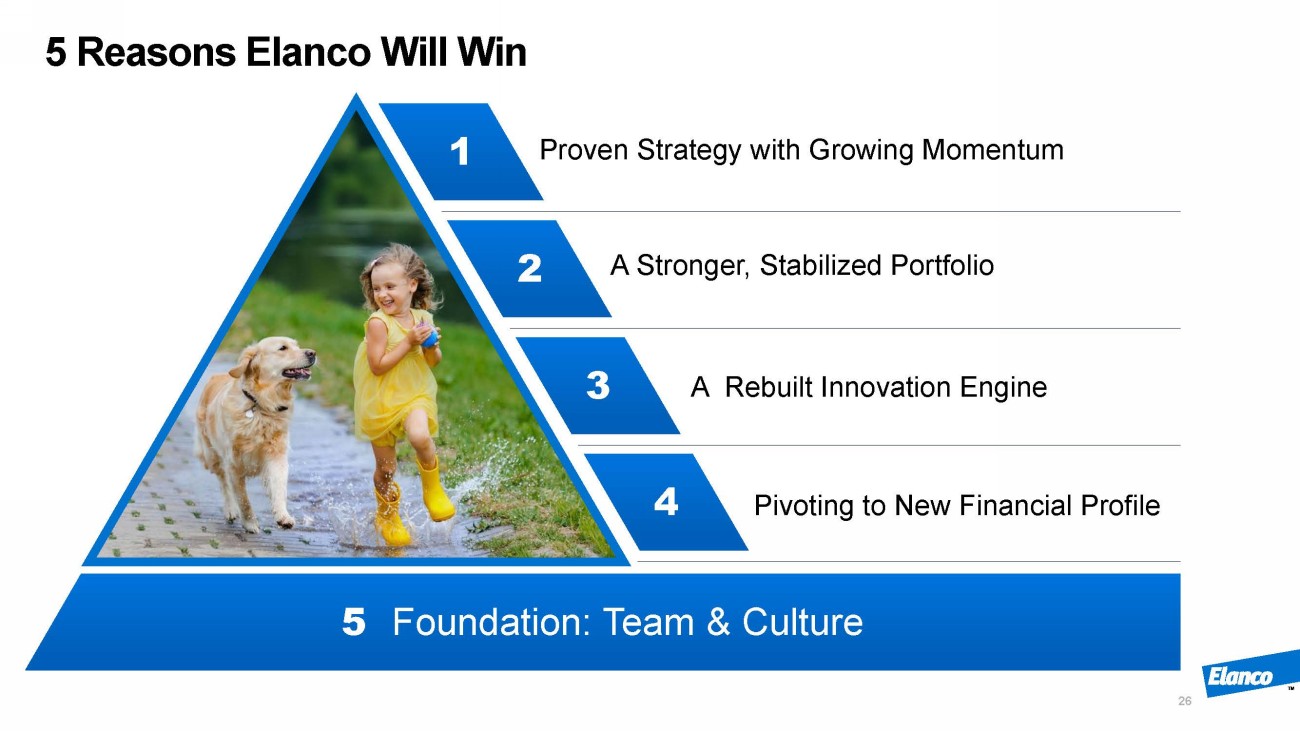 5 Reasons Elanco Will Win

1 Proven Strategy with Growing Momentum

2 A Stronger, Stabilized Portfolio

3 A Rebuilt Innovation Engine

4 Pivoting to New Financial Profile

5 Foundation: Team & Culture

Elanco™

26